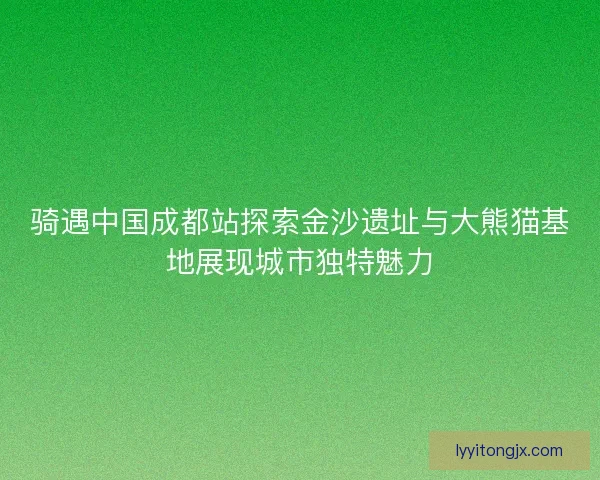 骑遇中国成都站探索金沙遗址与大熊猫基地展现城市独特魅力

lyyitongjx.com